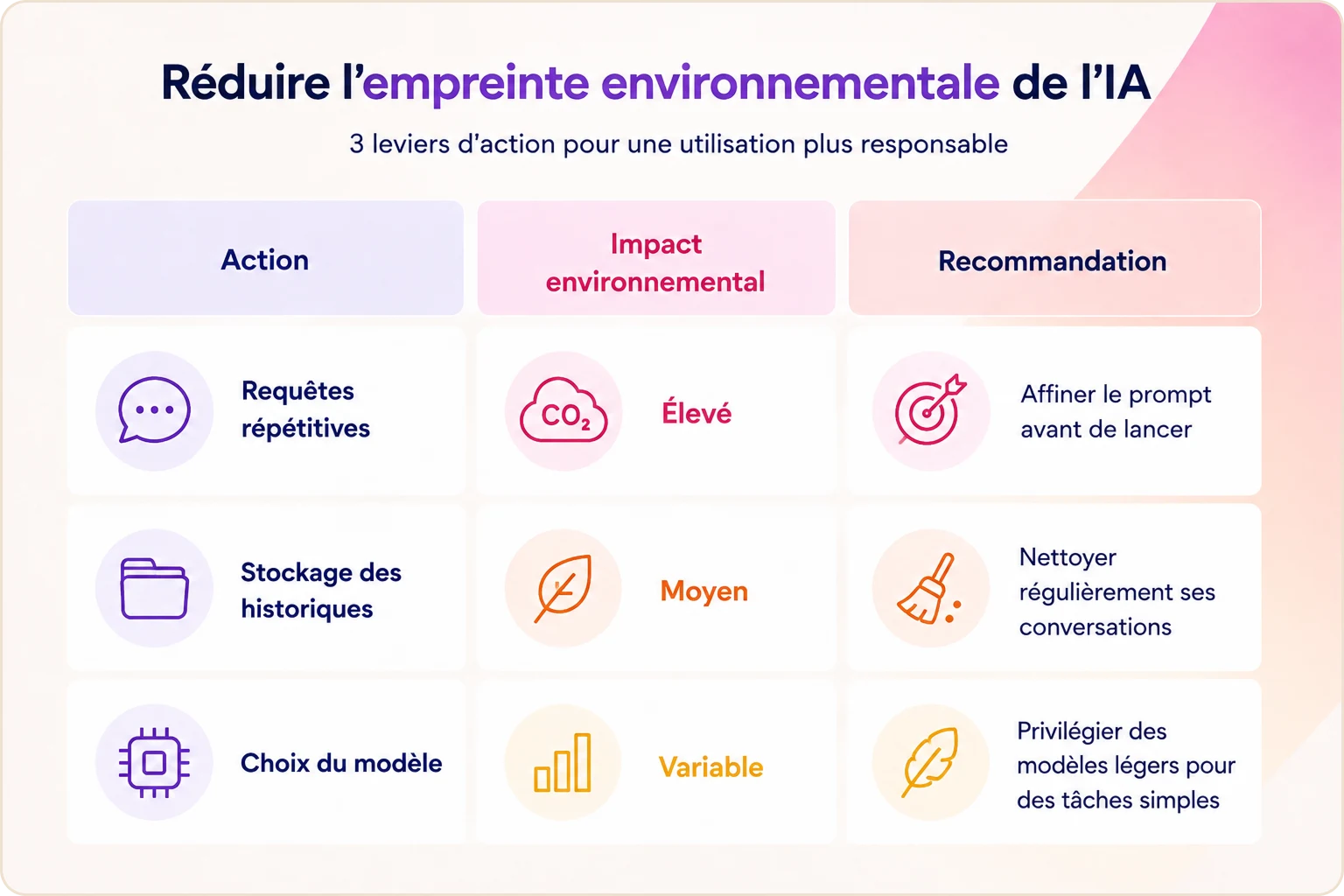 Réduire l'empreinte environnementale de l'IA

3 leviers d'action pour une utilisation plus responsable

| Action | Impact environnemental | Recommandation |
|---|---|---|
| Requêtes répétitives | $CO_2$ Élevé | Affiner le prompt avant de lancer |
| Stockage des historiques | Moyen | Nettoyer régulièrement ses conversations |
| Choix du modèle | Variable | Privilégier des modèles légers pour des tâches simples |